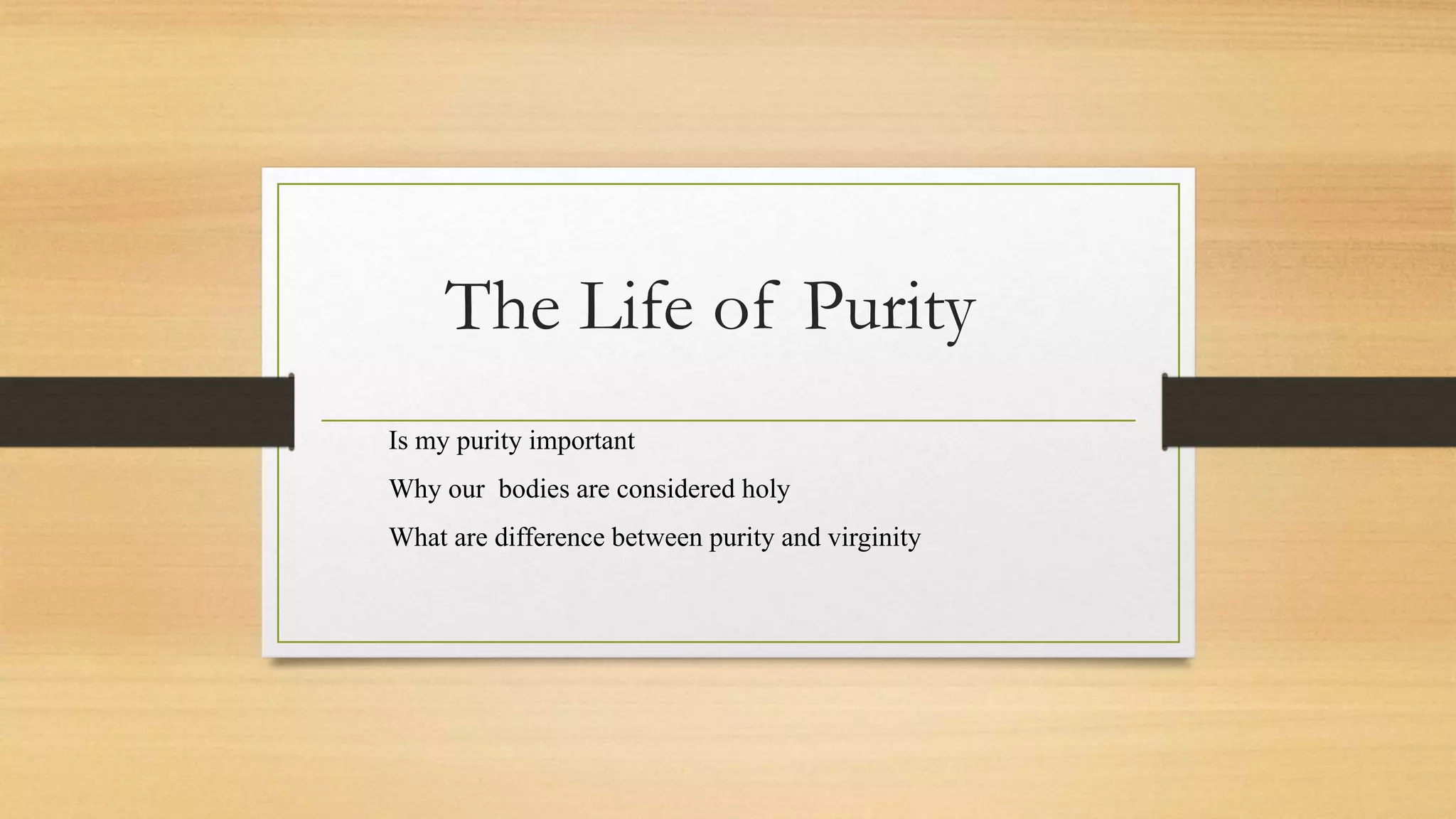 The Life of Purity

Is my purity important

Why our bodies are considered holy

What are difference between purity and virginity